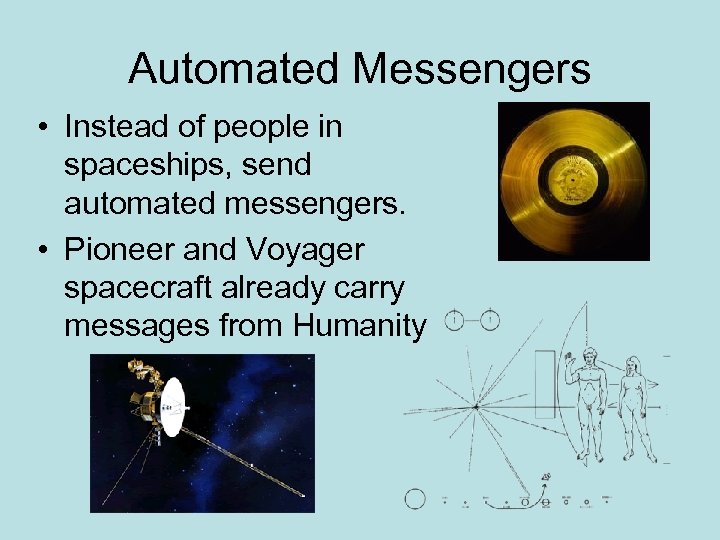 Automated Messengers

• Instead of people in spaceships, send automated messengers.
• Pioneer and Voyager spacecraft already carry messages from Humanity